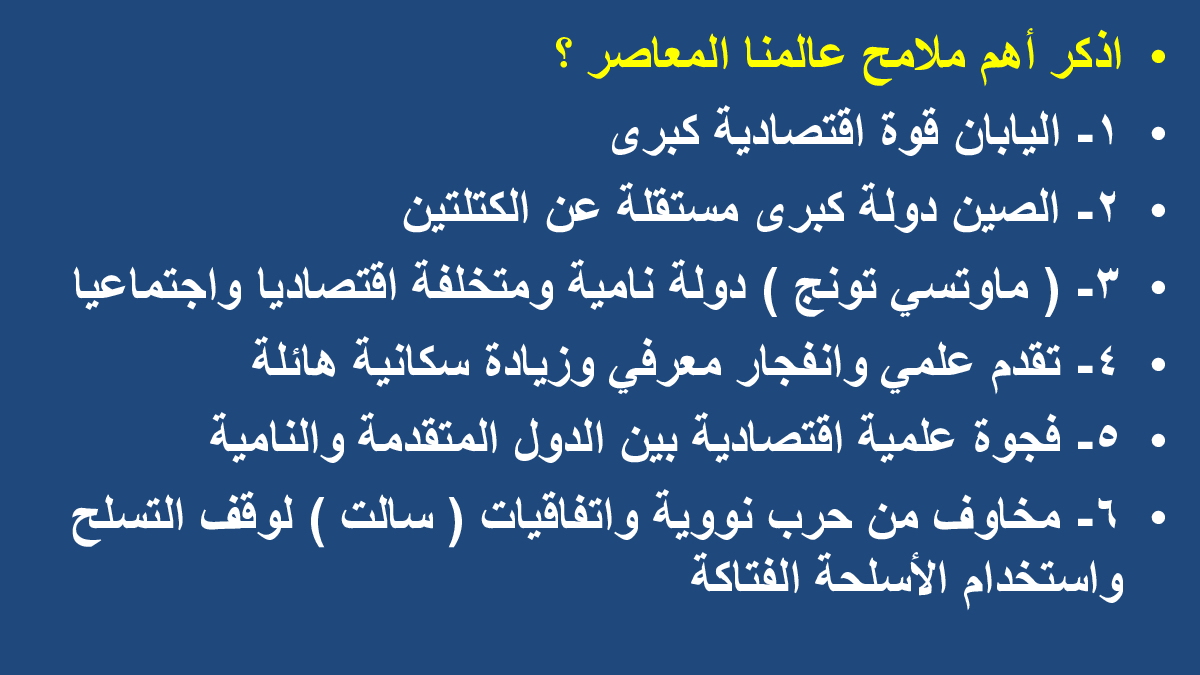 • اذكر أهم ملامح عالمنا المعاصر ؟
• ١- اليابان قوة اقتصادية كبرى
• ٢- الصين دولة كبرى مستقلة عن الكتلتين
• ٣- ( ماوتسي تونج ) دولة نامية ومتخلفة اقتصاديا واجتماعيا
• ٤- تقدم علمي وانفجار معرفي وزيادة سكانية هائلة
• ٥- فجوة علمية اقتصادية بين الدول المتقدمة والنامية
• ٦- مخاوف من حرب نووية واتفاقيات ( سالت ) لوقف التسلح واستخدام الأسلحة الفتاكة